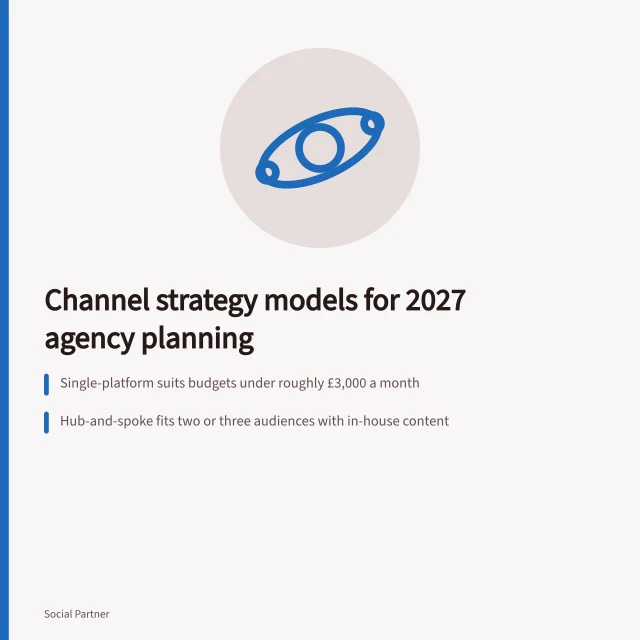 Channel strategy models for 2027 agency planning

Single-platform suits budgets under roughly £3,000 a month

Hub-and-spoke fits two or three audiences with in-house content

Social Partner